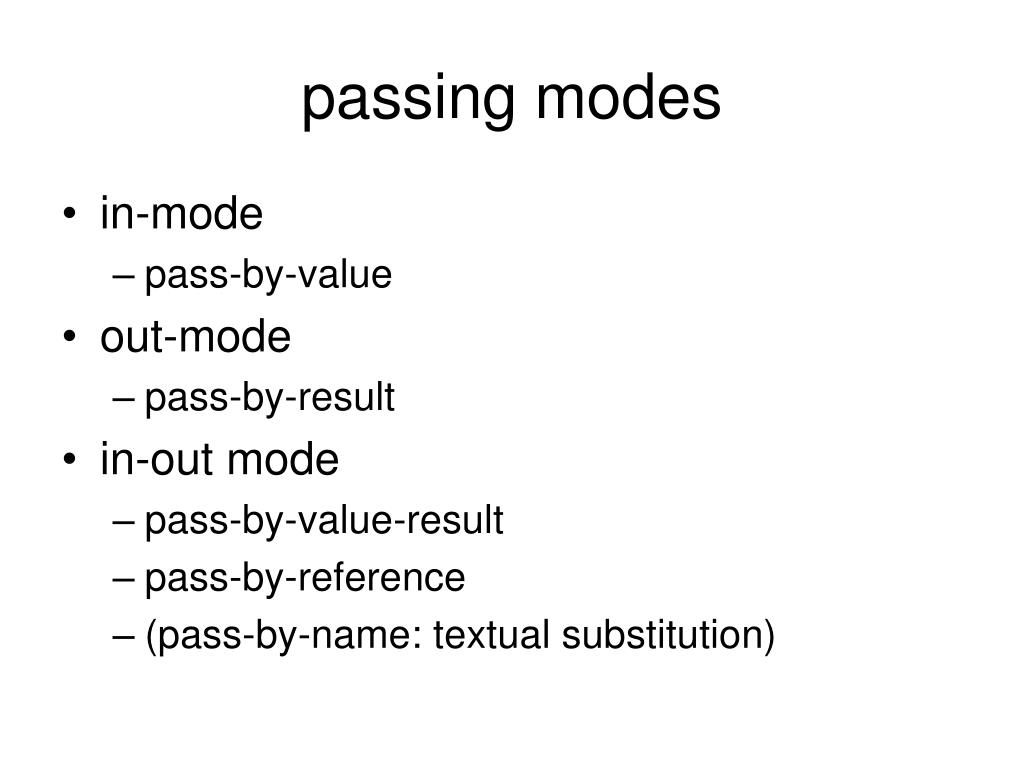 passing modes

• in-mode
– pass-by-value
• out-mode
– pass-by-result
• in-out mode
– pass-by-value-result
– pass-by-reference
– (pass-by-name: textual substitution)